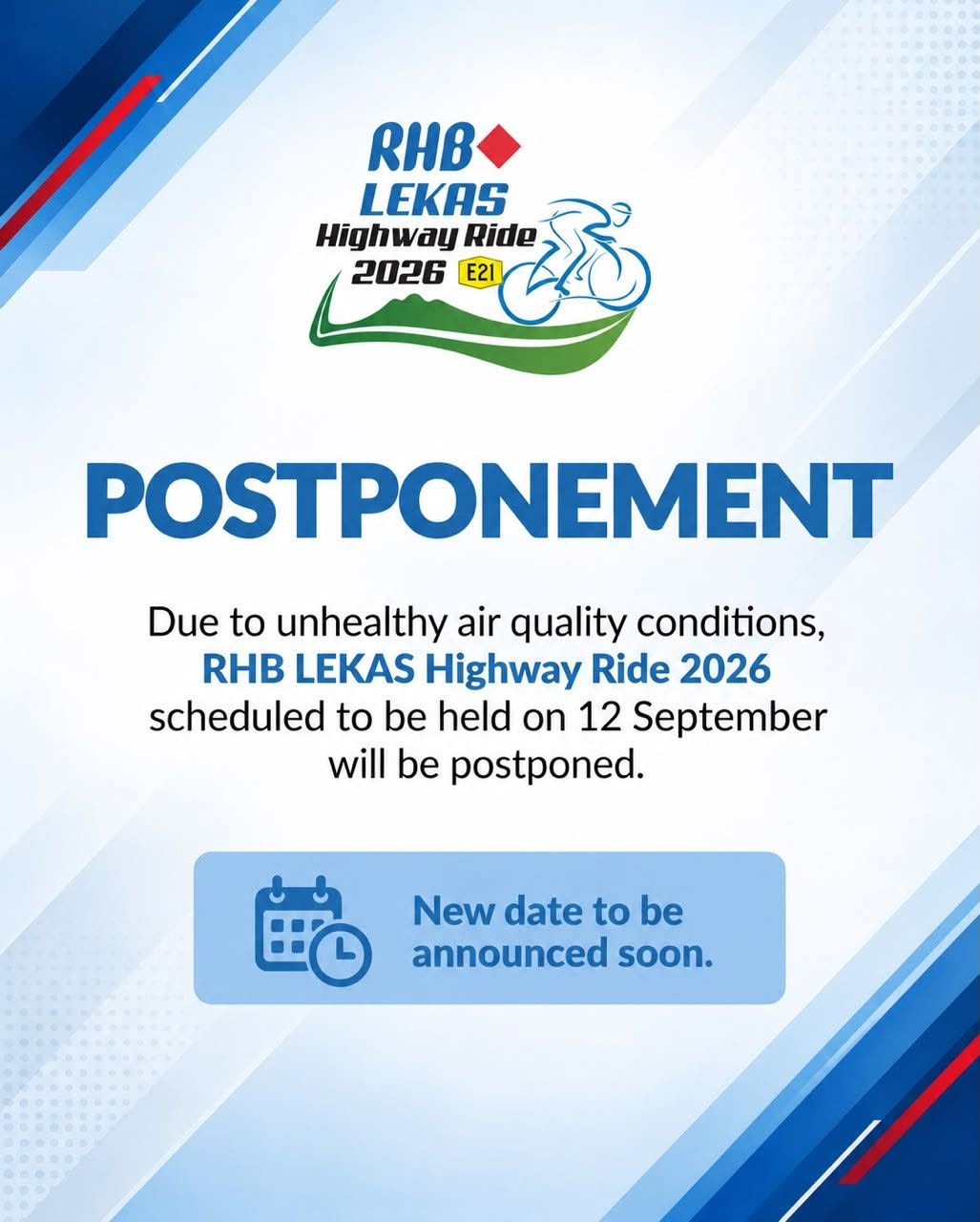 RHB
LEKAS
Highway Ride
2026 E21

POSTPONEMENT

Due to unhealthy air quality conditions, RHB LEKAS Highway Ride 2026 scheduled to be held on 12 September will be postponed.

New date to be announced soon.